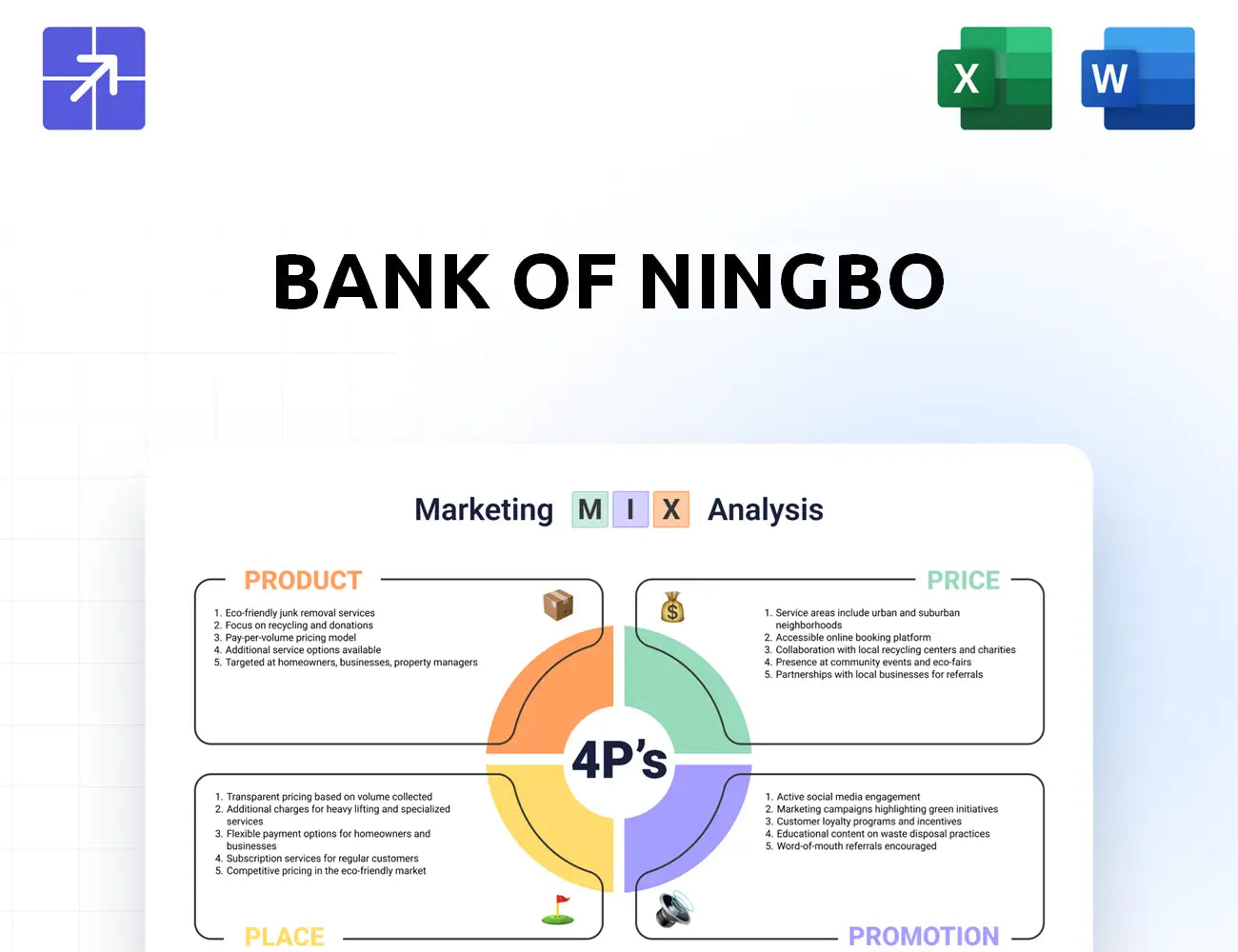 X

W

BANK OF NINGBO

Marketing M I X Analysis

PRODUCT

1. Eco-friendly junk removal services
2. Focus on recycling and donations
3. Pay-per-volume pricing model
4. Additional service options available
5. Targeted at homeowners, businesses, property managers

PRICE

1. Service areas include urban and suburban neighborhoods
2. Accessible online booking platform
3. Collaboration with local recycling centers and charities
4. Presence at community events and eco-fairs
5. Partnerships with local businesses for referrals

4P's

1. Transparent pricing based on volume collected
2. Additional charges for heavy lifting and specialized services
3. Flexible payment options for homeowners and businesses
4. Subscription services for regular customers
5. Competitive pricing in the eco-friendly market

PLACE

1. Active social media engagement
2. Marketing campaigns highlighting green initiatives
3. Customer loyalty programs and incentives
4. Educational content on waste disposal practices
5. Word-of-mouth referrals encouraged

PROMOTION